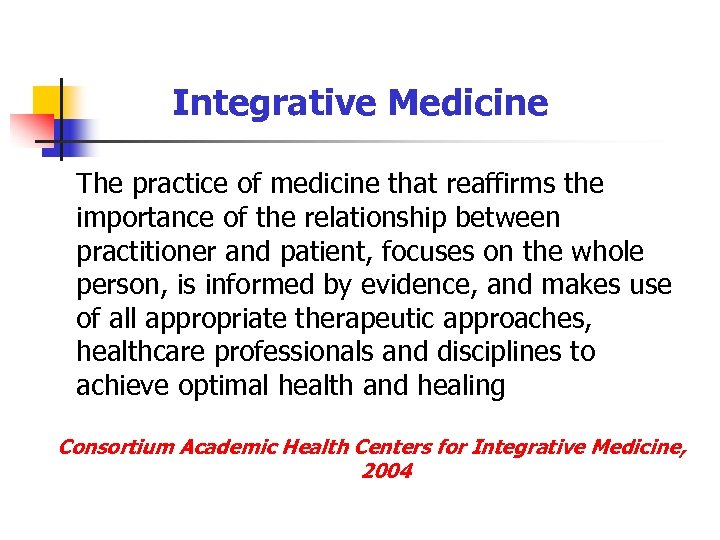 Integrative Medicine

The practice of medicine that reaffirms the importance of the relationship between practitioner and patient, focuses on the whole person, is informed by evidence, and makes use of all appropriate therapeutic approaches, healthcare professionals and disciplines to achieve optimal health and healing

Consortium Academic Health Centers for Integrative Medicine, 2004